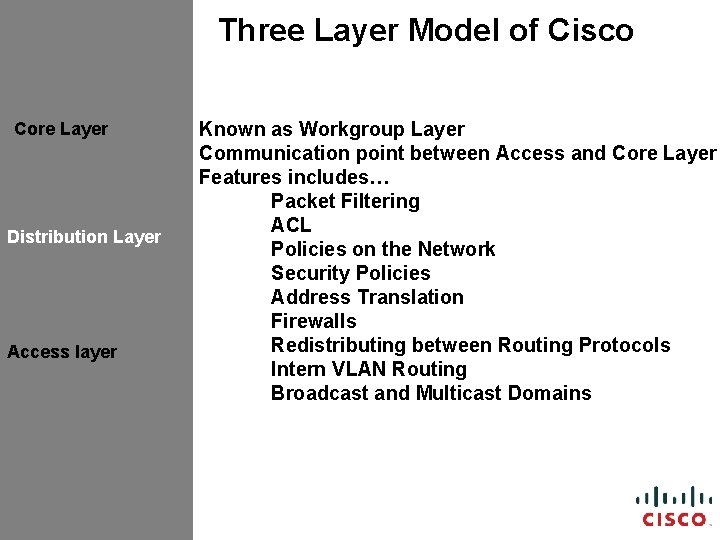 Three Layer Model of Cisco

Core Layer

Distribution Layer

Access layer

Known as Workgroup Layer
Communication point between Access and Core Layer
Features includes…
Packet Filtering
ACL
Policies on the Network
Security Policies
Address Translation
Firewalls
Redistributing between Routing Protocols
Intern VLAN Routing
Broadcast and Multicast Domains

CISCO